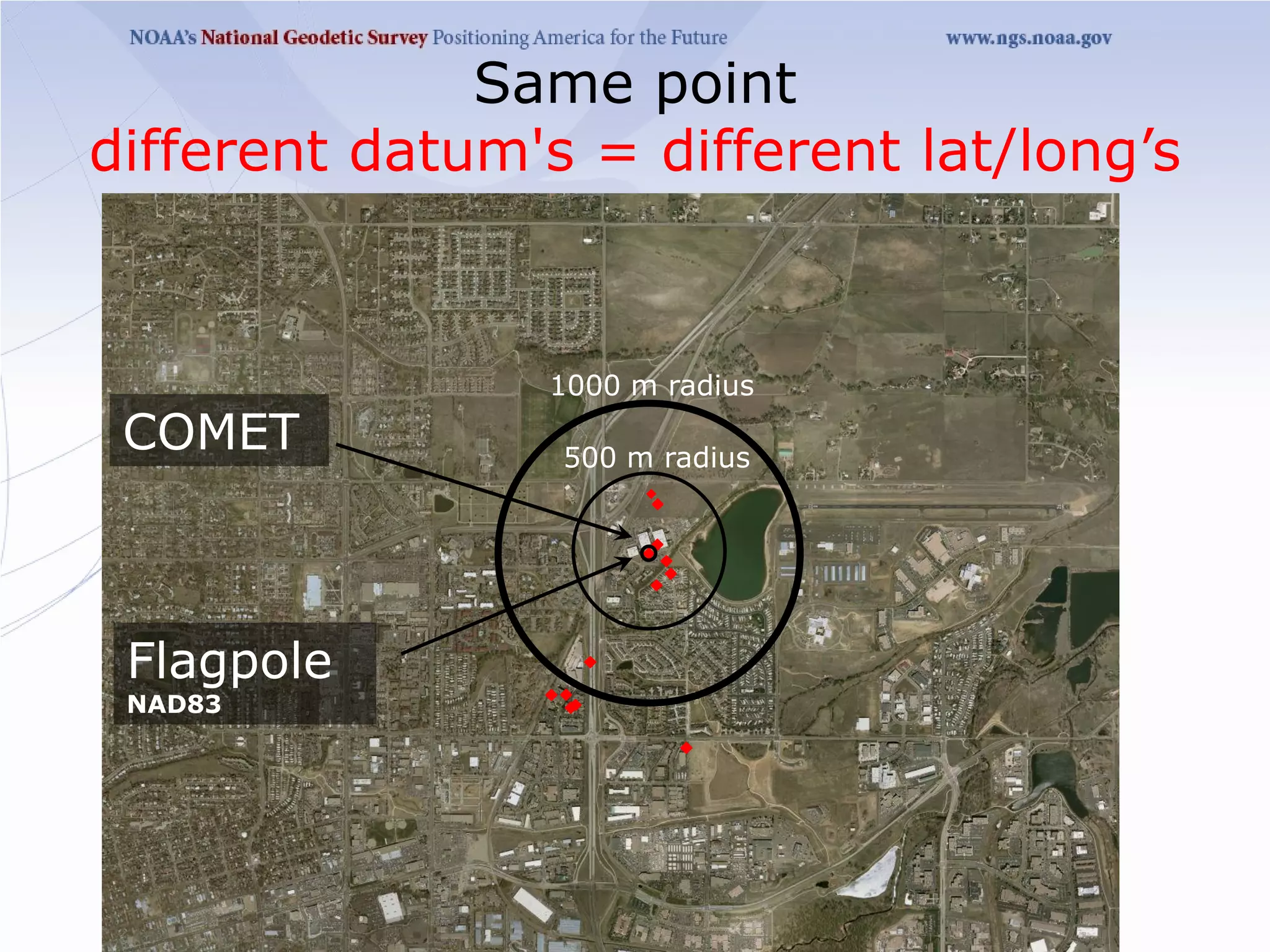 NOAA's National Geodetic Survey Positioning America for the Future www.ngs.noaa.gov

Same point
different datum's = different lat/long's

1000 m radius

500 m radius

COMET

Flagpole
NAD83